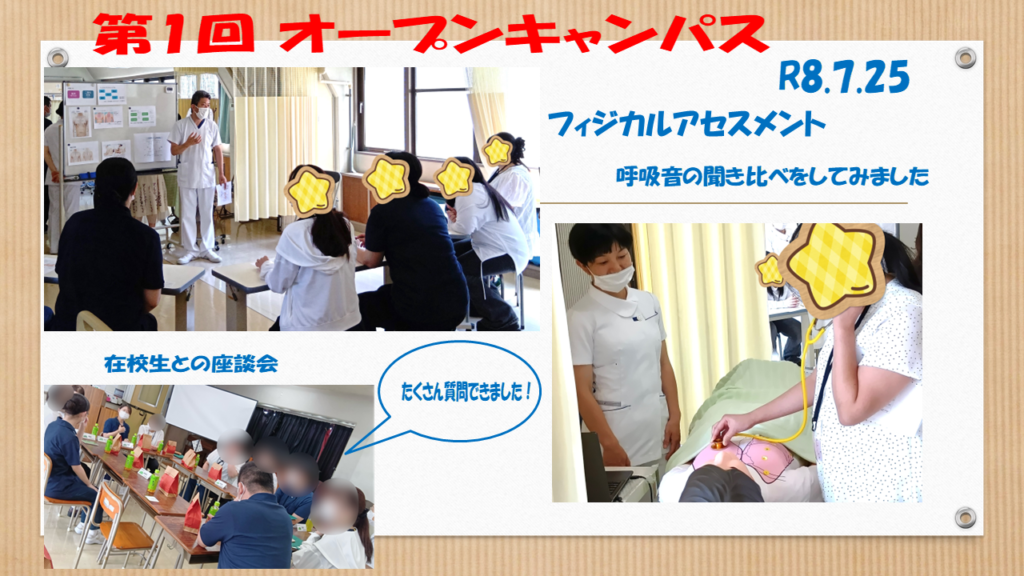 第1回 オープンキャンパス

R8.7.25

フィジカルアセスメント

呼吸音の聞き比べをしてみました

在校生との座談会

たくさん質問できました！